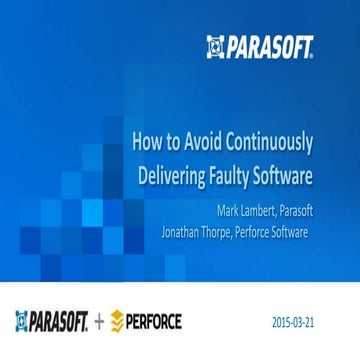 PARASOFT.

How to Avoid Continuously Delivering Faulty Software

Mark Lambert, Parasoft
Jonathan Thorpe, Perforce Software

PARASOFT. + PERFORCE

2015-03-21